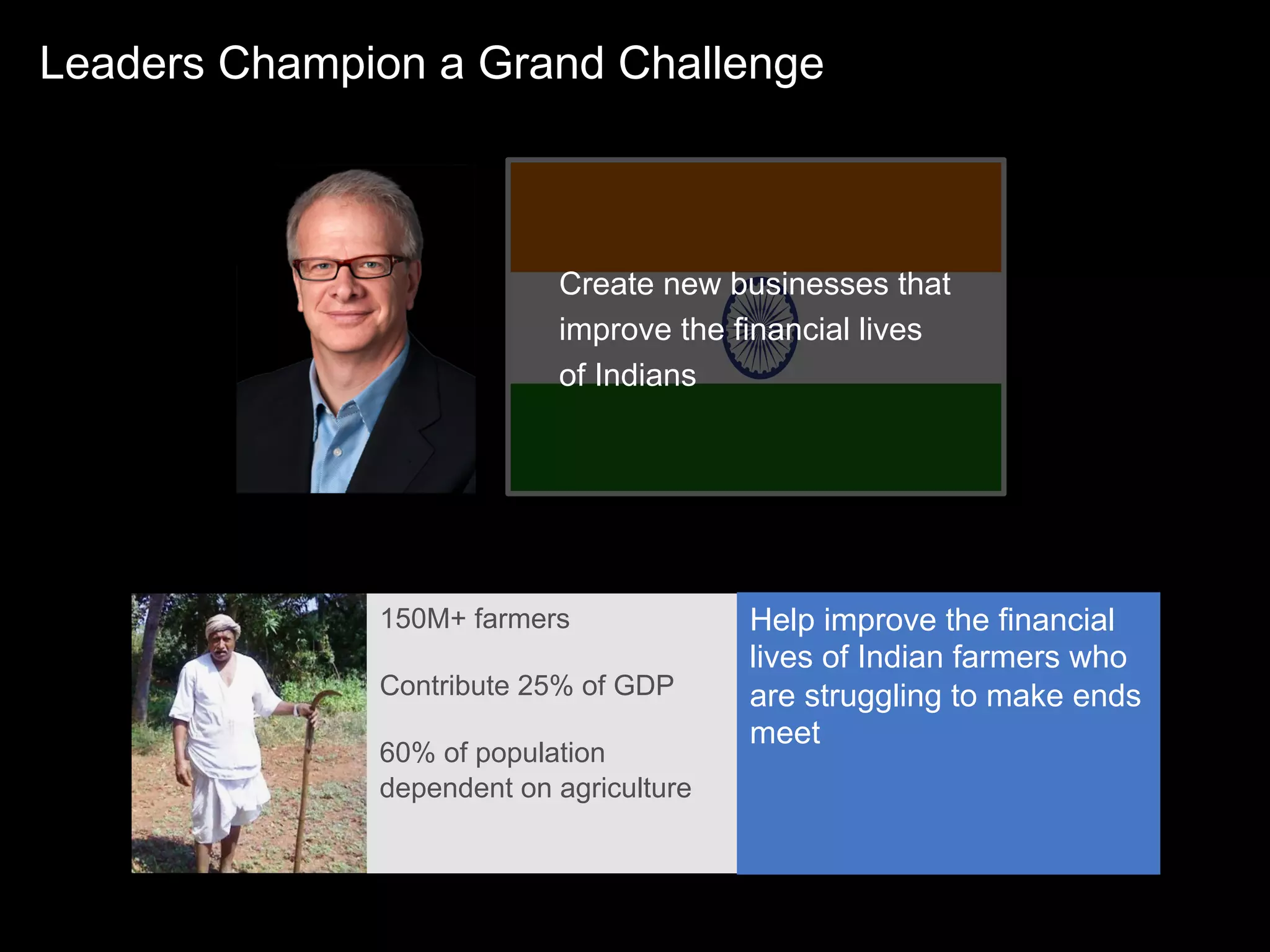 Leaders Champion a Grand Challenge

Create new businesses that improve the financial lives of Indians

150M+ farmers

Contribute 25% of GDP

60% of population dependent on agriculture

Help improve the financial lives of Indian farmers who are struggling to make ends meet